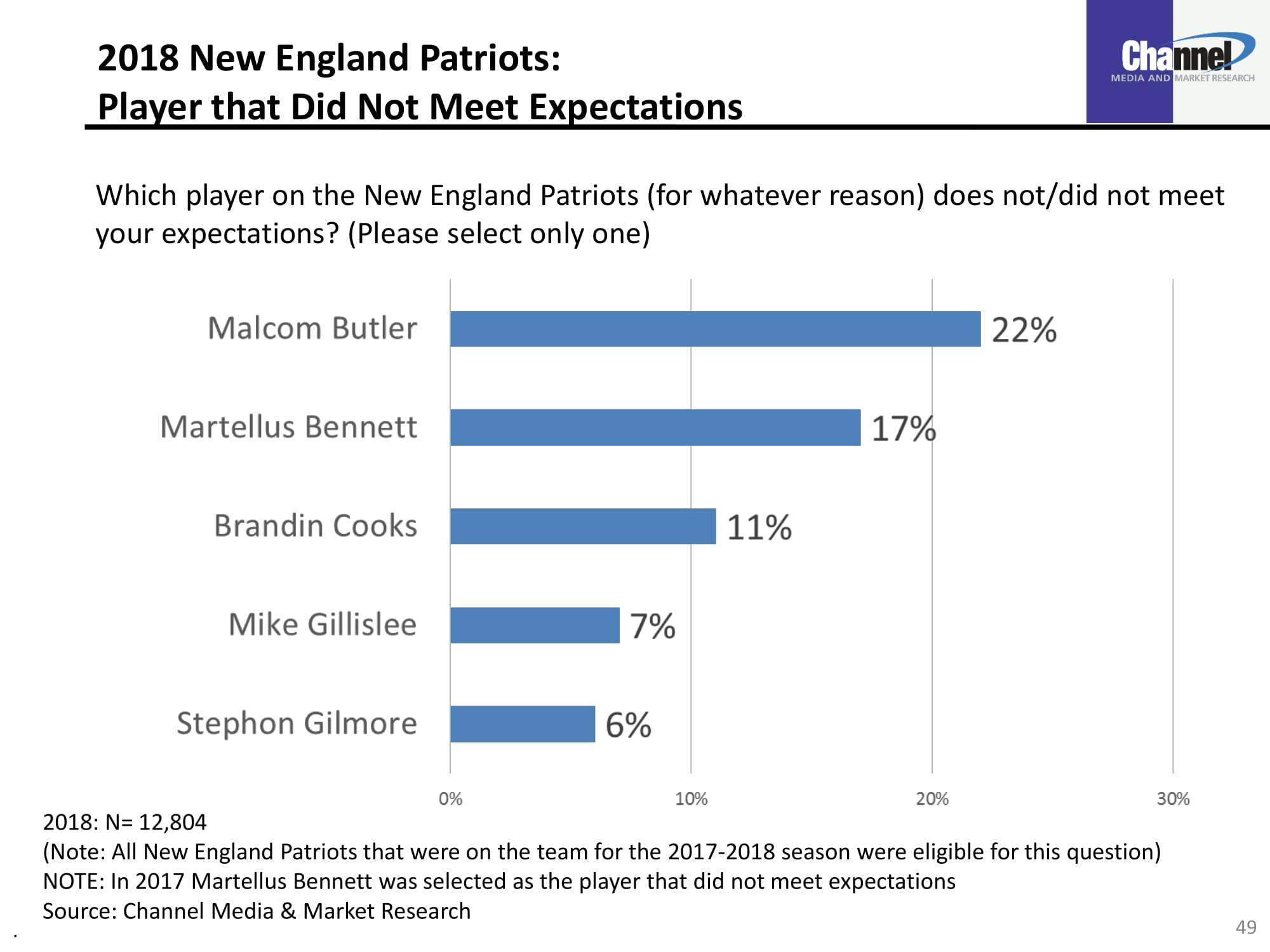 2018 New England Patriots:
Player that Did Not Meet Expectations

Channel
MEDIA AND MARKET RESEARCH

Which player on the New England Patriots (for whatever reason) does not/did not meet your expectations? (Please select only one)

Malcom Butler
22%
Martellus Bennett
17%
Brandin Cooks
11%
Mike Gillislee
7%
Stephon Gilmore
6%

0%
10%
20%
30%

2018: N= 12,804
(Note: All New England Patriots that were on the team for the 2017-2018 season were eligible for this question)
NOTE: In 2017 Martellus Bennett was selected as the player that did not meet expectations
Source: Channel Media & Market Research

49